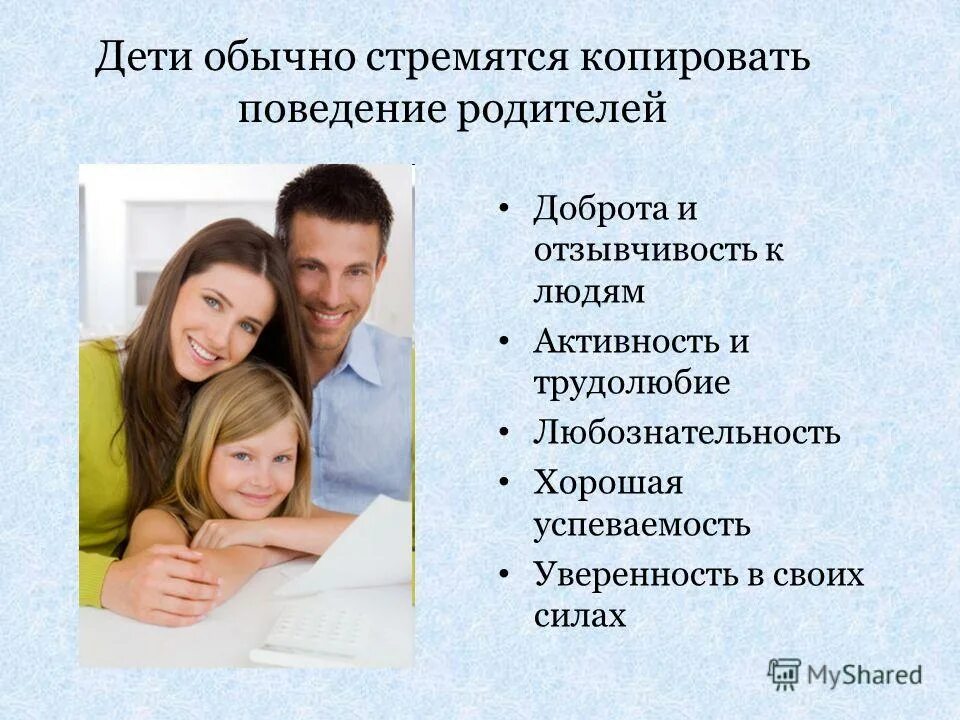 Дети обычно стремятся копировать поведение родителей

• Доброта и отзывчивость к людям
• Активность и трудолюбие
• Любознательность
• Хорошая успеваемость
• Уверенность в своих силах

MyShared